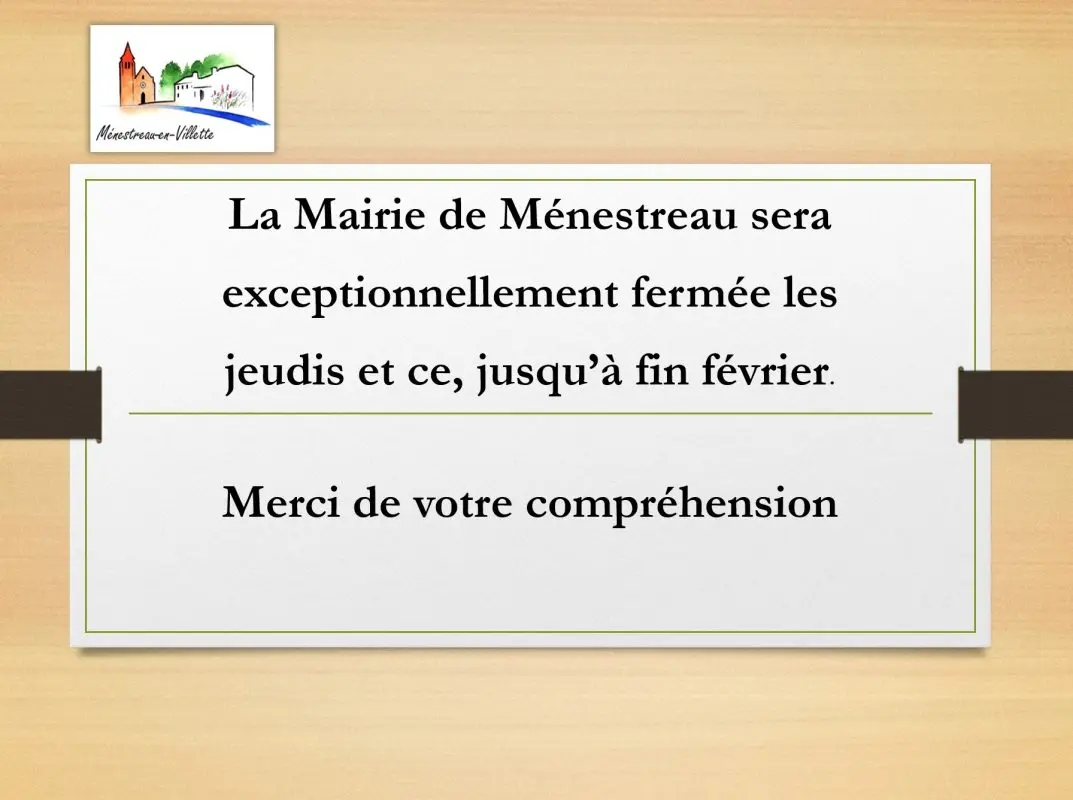 Ménestreau-en-Villette

La Mairie de Ménestreau sera exceptionnellement fermée les jeudis et ce, jusqu'à fin février.

Merci de votre compréhension